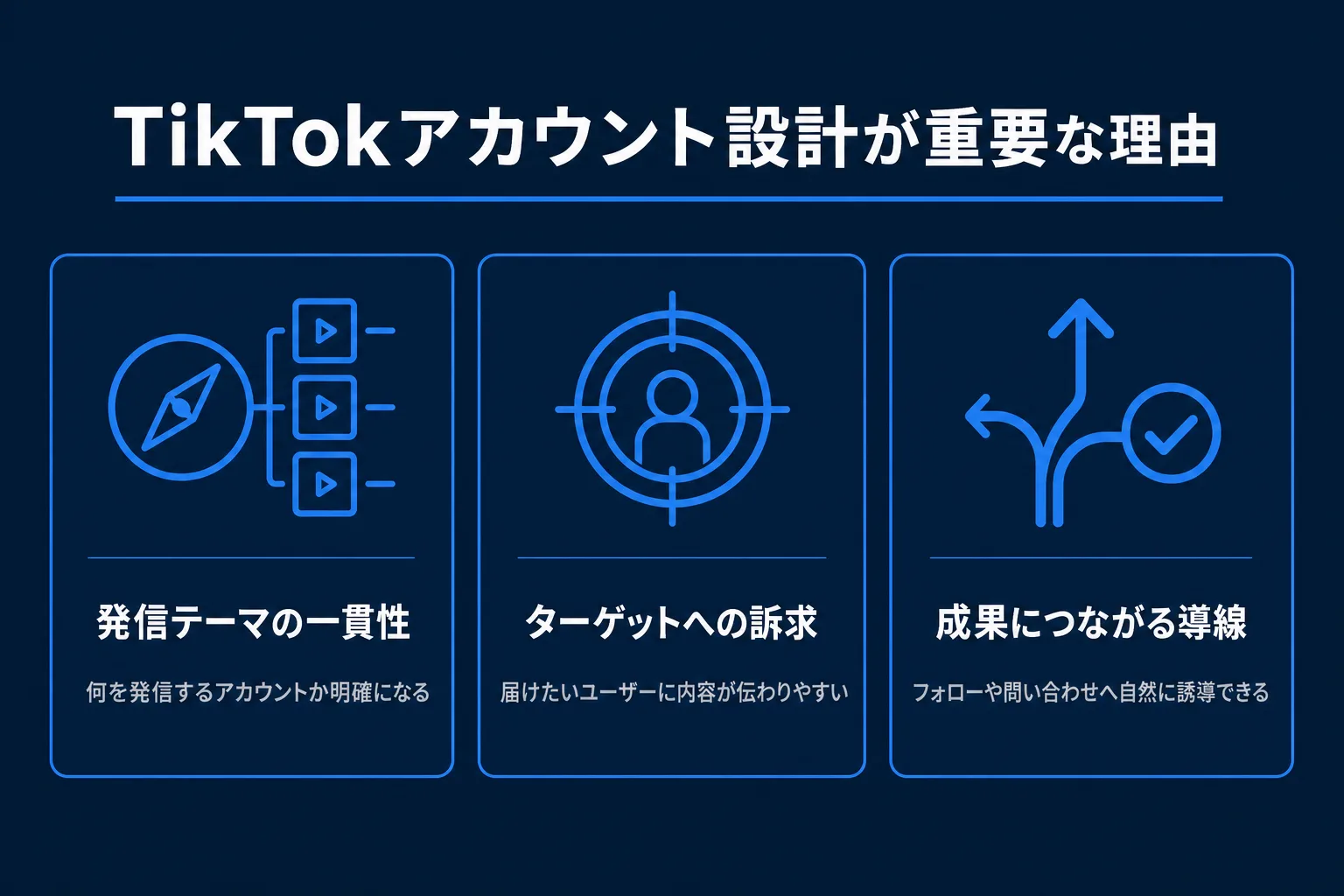 TikTokアカウント設計が重要な理由

発信テーマの一貫性

何を発信するアカウントか明確になる

ターゲットへの訴求

届けたいユーザーに内容が伝わりやすい

成果につながる導線

フォローや問い合わせへ自然に誘導できる